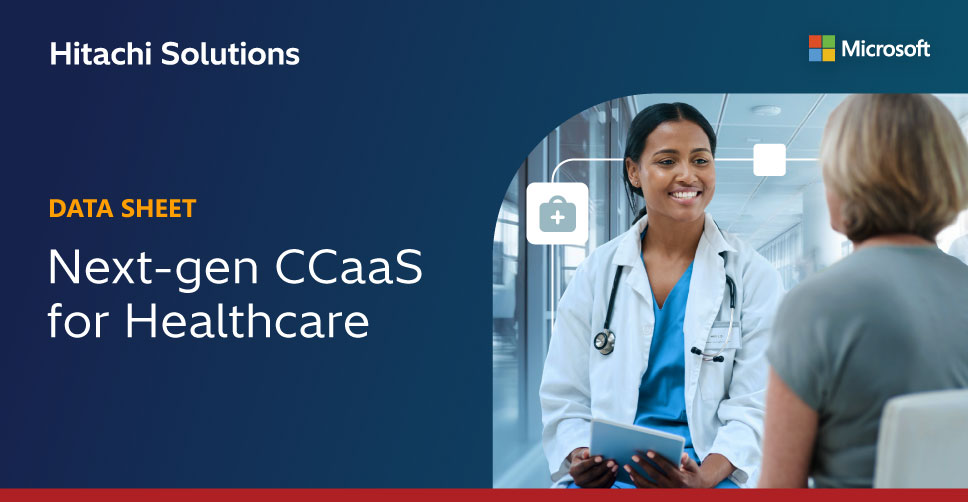 Hitachi Solutions

Microsoft

DATA SHEET

Next-gen CCaaS for Healthcare